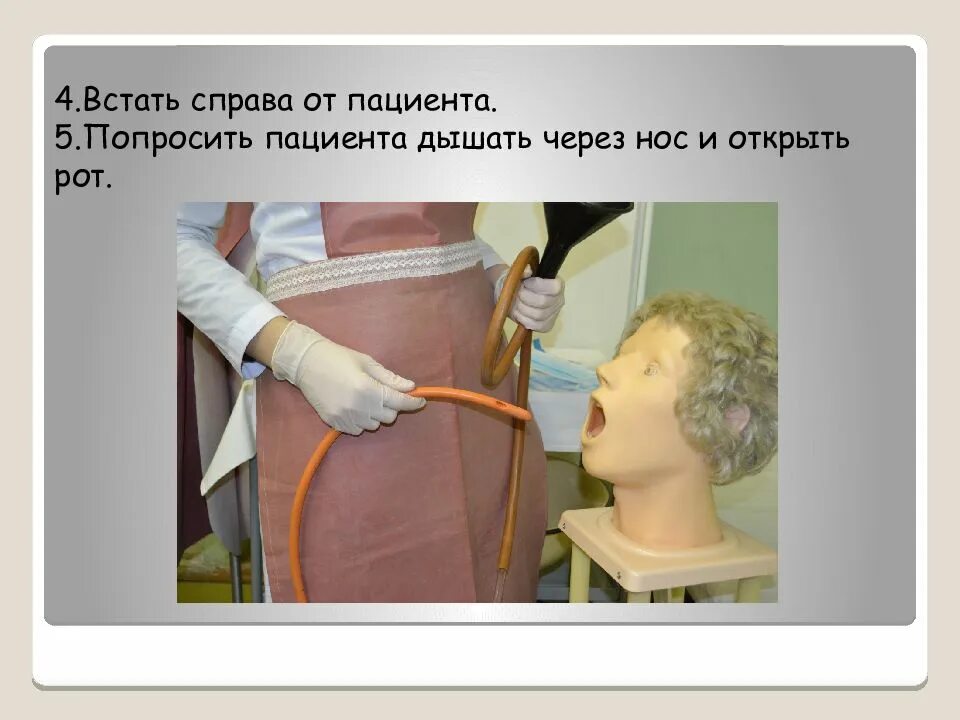 4.Встать справа от пациента.
5.Попросить пациента дышать через нос и открыть рот.